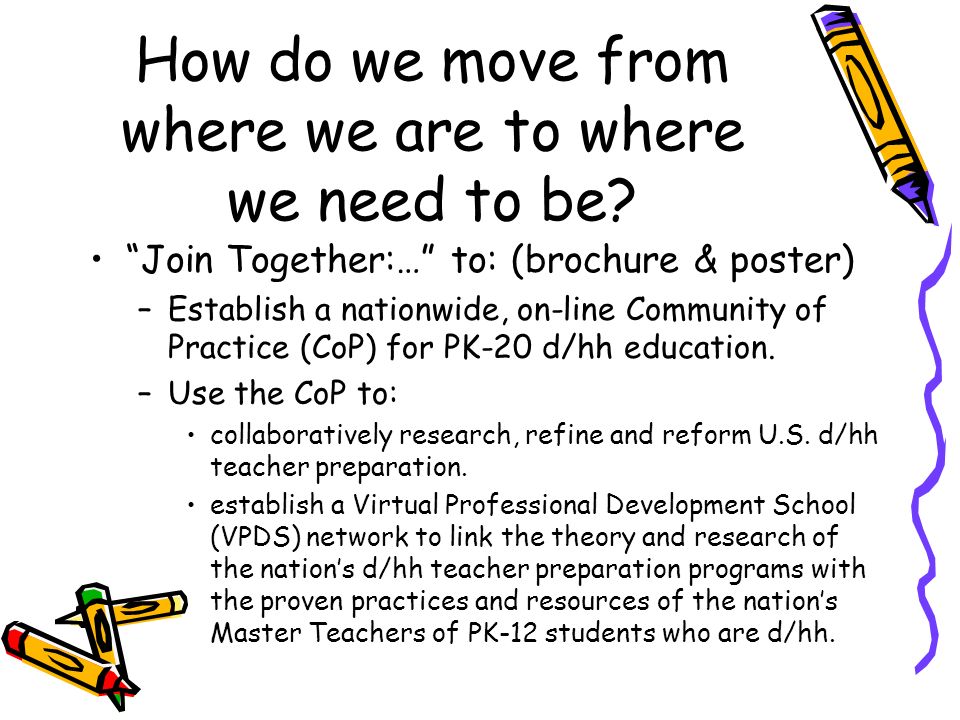 How do we move from where we are to where we need to be?

• “Join Together:…” to: (brochure & poster)
– Establish a nationwide, on-line Community of Practice (CoP) for PK-20 d/hh education.
– Use the CoP to:
• collaboratively research, refine and reform U.S. d/hh teacher preparation.
• establish a Virtual Professional Development School (VPDS) network to link the theory and research of the nation’s d/hh teacher preparation programs with the proven practices and resources of the nation’s Master Teachers of PK-12 students who are d/hh.